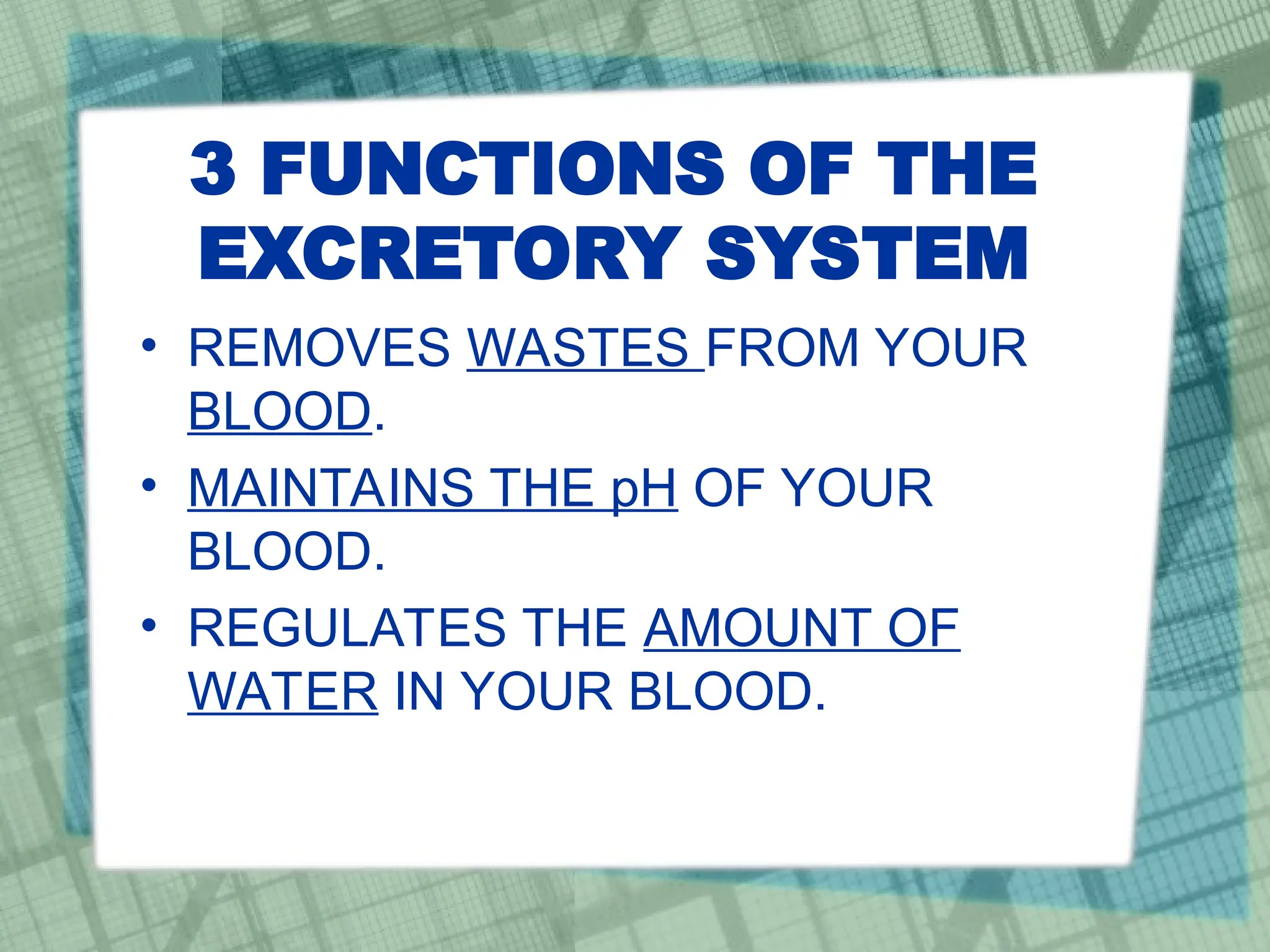 3 FUNCTIONS OF THE EXCRETORY SYSTEM

• REMOVES WASTES FROM YOUR BLOOD.
• MAINTAINS THE pH OF YOUR BLOOD.
• REGULATES THE AMOUNT OF WATER IN YOUR BLOOD.